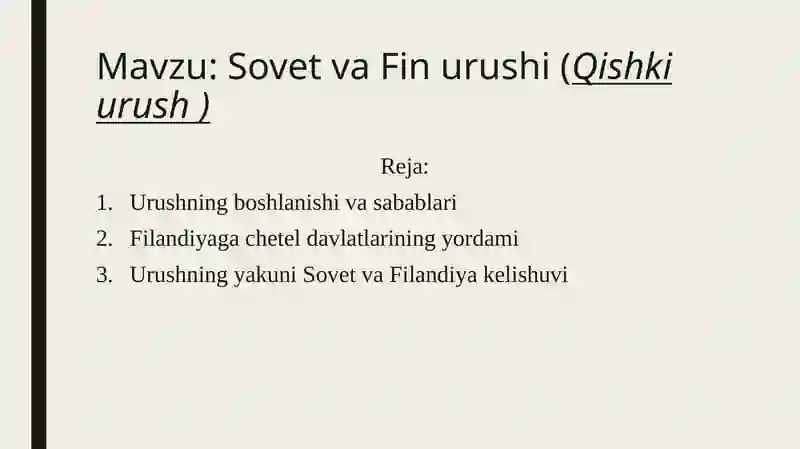 Mavzu: Sovet va Fin urushi (Qishki urush )

Reja:

1. Urushning boshlanishi va sabablari
2. Filandiyaga chetel davlatlarining yordami
3. Urushning yakuni Sovet va Filandiya kelishuvi